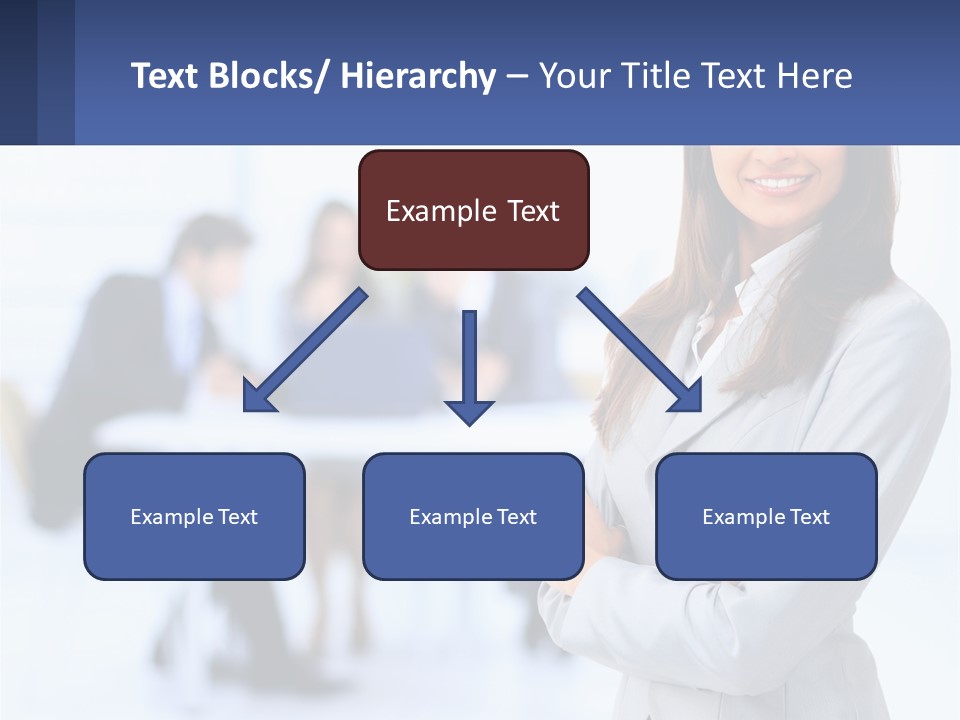 Text Blocks/ Hierarchy – Your Title Text Here

Example Text

Example Text

Example Text

Example Text